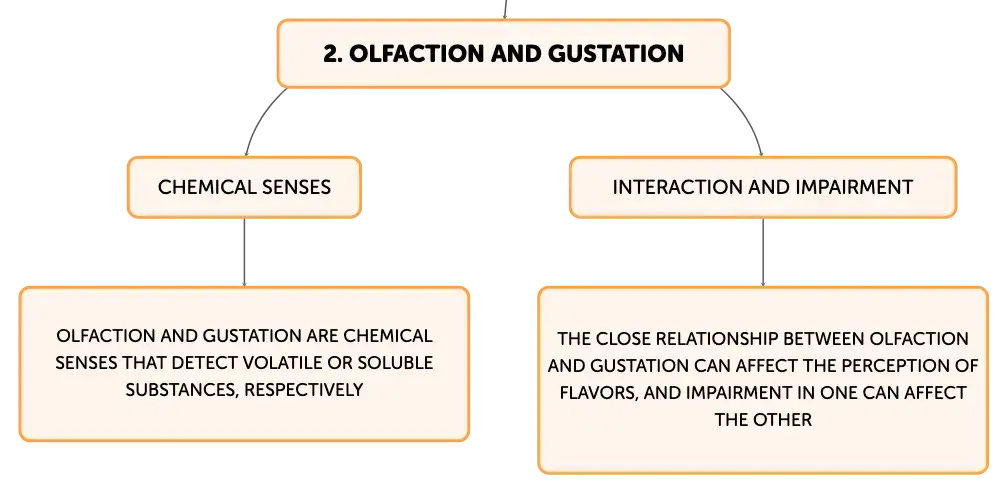 2. OLFACTION AND GUSTATION

CHEMICAL SENSES

INTERACTION AND IMPAIRMENT

OLFACTION AND GUSTATION ARE CHEMICAL SENSES THAT DETECT VOLATILE OR SOLUBLE SUBSTANCES, RESPECTIVELY

THE CLOSE RELATIONSHIP BETWEEN OLFACTION AND GUSTATION CAN AFFECT THE PERCEPTION OF FLAVORS, AND IMPAIRMENT IN ONE CAN AFFECT THE OTHER